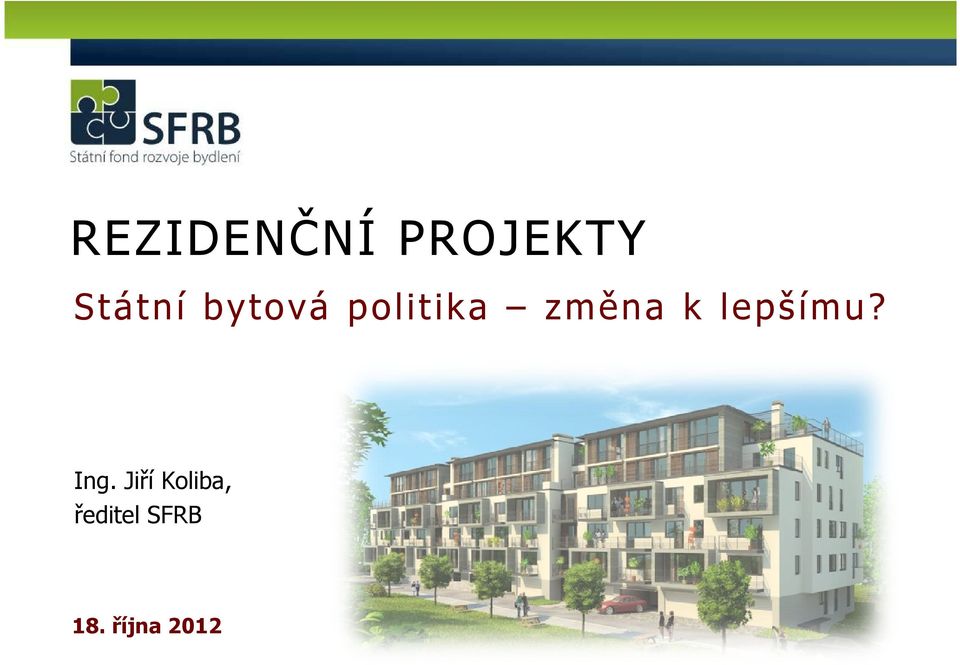 SFRB
Státní fond rozvoje bydlení

REZIDENČNÍ PROJEKTY

Státní bytová politika – změna k lepšímu?

Ing. Jiří Koliba,
ředitel SFRB

18. října 2012